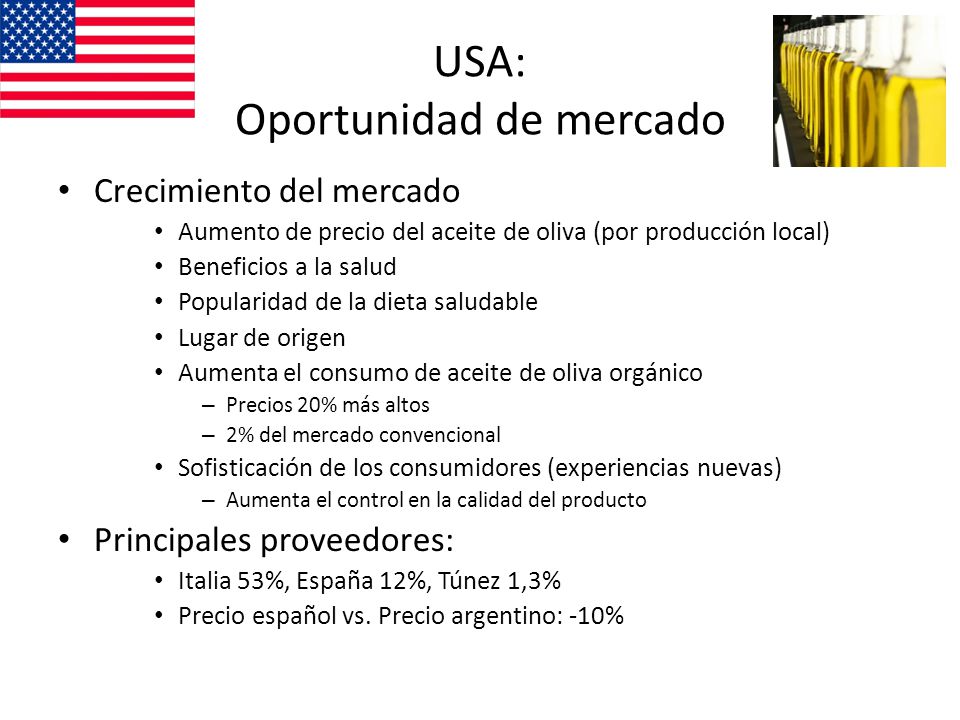 USA:
Oportunidad de mercado

• Crecimiento del mercado
  • Aumento de precio del aceite de oliva (por producción local)
  • Beneficios a la salud
  • Popularidad de la dieta saludable
  • Lugar de origen
  • Aumenta el consumo de aceite de oliva orgánico
    – Precios 20% más altos
    – 2% del mercado convencional
  • Sofisticación de los consumidores (experiencias nuevas)
    – Aumenta el control en la calidad del producto
• Principales proveedores:
  • Italia 53%, España 12%, Túnez 1,3%
  • Precio español vs. Precio argentino: -10%